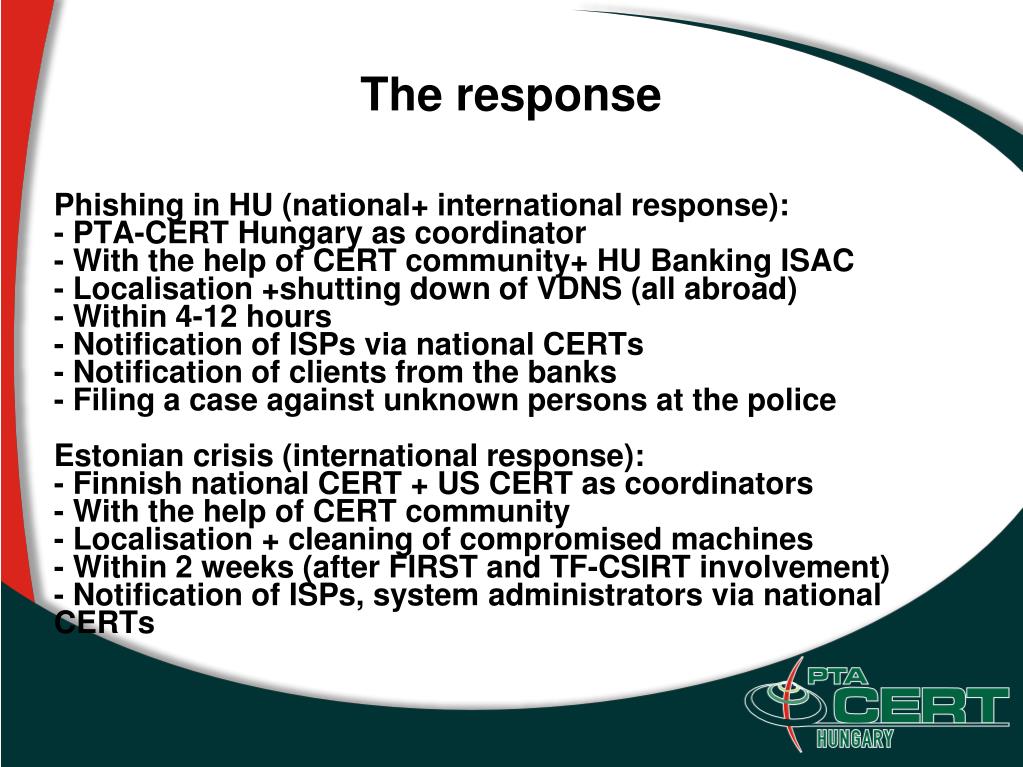 The response

Phishing in HU (national+ international response):
- PTA-CERT Hungary as coordinator
- With the help of CERT community+ HU Banking ISAC
- Localisation +shutting down of VDNS (all abroad)
- Within 4-12 hours
- Notification of ISPs via national CERTs
- Notification of clients from the banks
- Filing a case against unknown persons at the police

Estonian crisis (international response):
- Finnish national CERT + US CERT as coordinators
- With the help of CERT community
- Localisation + cleaning of compromised machines
- Within 2 weeks (after FIRST and TF-CSIRT involvement)
- Notification of ISPs, system administrators via national CERTs

PTA
CERT
HUNGARY